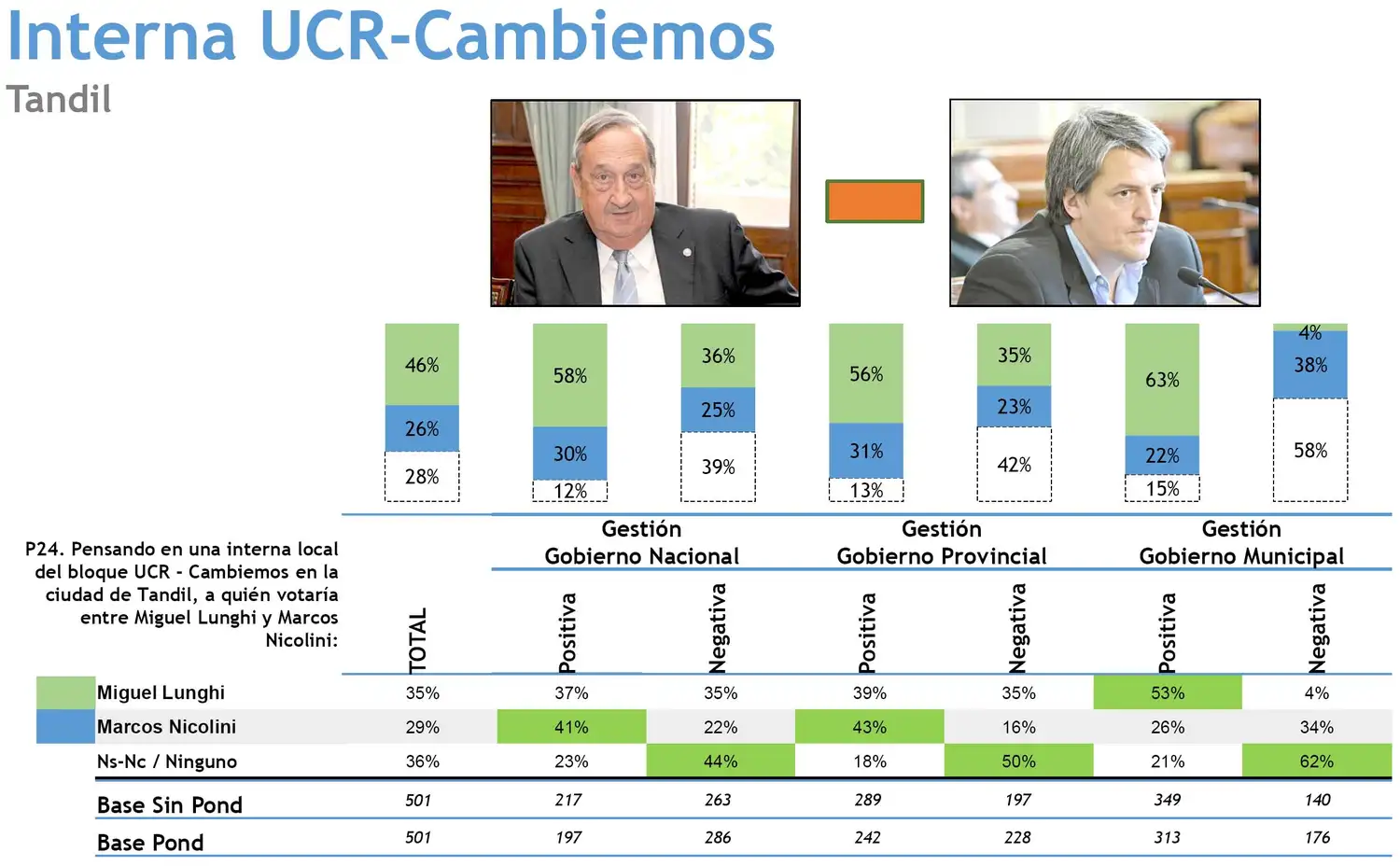 Interna UCR-Cambiemos

Tandil

46%
26%
28%

58%
30%
12%

36%
25%
39%

56%
31%
13%

35%
23%
42%

63%
22%
15%

4%
38%
58%

P24. Pensando en una interna local del bloque UCR - Cambiemos en la ciudad de Tandil, a quién votaría entre Miguel Lunghi y Marcos Nicolini:

| | TOTAL | Gestión Gobierno Nacional Positiva | Gestión Gobierno Nacional Negativa | Gestión Gobierno Provincial Positiva | Gestión Gobierno Provincial Negativa | Gestión Gobierno Municipal Positiva | Gestión Gobierno Municipal Negativa |
|---|---|---|---|---|---|---|---|
| Miguel Lunghi | 35% | 37% | 35% | 39% | 35% | 53% | 4% |
| Marcos Nicolini | 29% | 41% | 22% | 43% | 16% | 26% | 34% |
| Ns-Nc / Ninguno | 36% | 23% | 44% | 18% | 50% | 21% | 62% |
| Base Sin Pond | 501 | 217 | 263 | 289 | 197 | 349 | 140 |
| Base Pond | 501 | 197 | 286 | 242 | 228 | 313 | 176 |